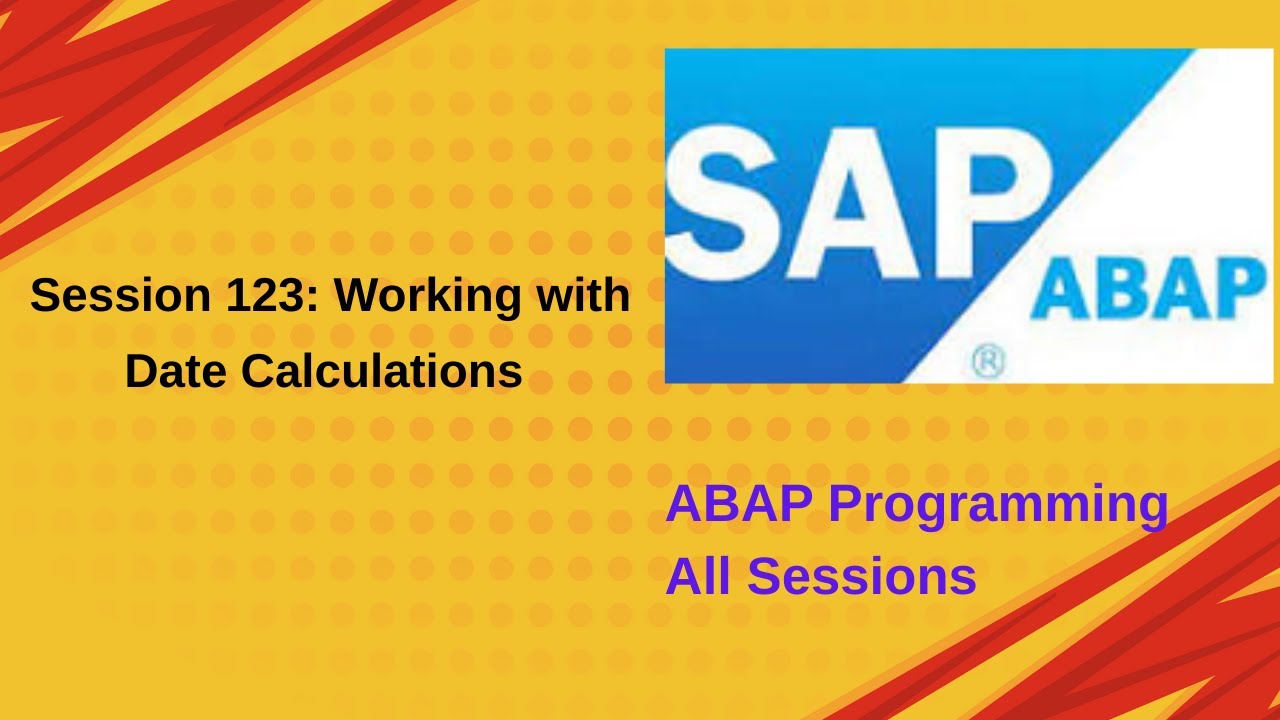 Session 123: Working with Date Calculations

SAP
ABAP
®

ABAP Programming All Sessions